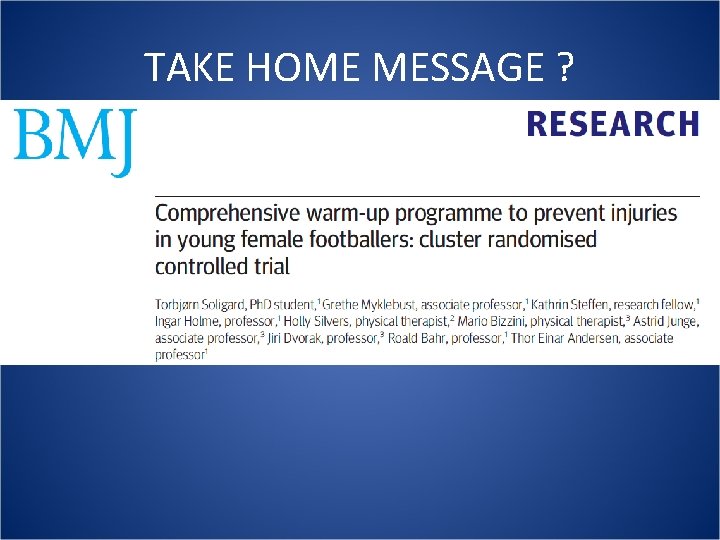 TAKE HOME MESSAGE ?

BMJ

RESEARCH

Comprehensive warm-up programme to prevent injuries in young female footballers: cluster randomised controlled trial

Torbjørn Soligard, PhD student,$^1$ Grethe Myklebust, associate professor,$^1$ Kathrin Steffen, research fellow,$^1$ Ingar Holme, professor,$^1$ Holly Silvers, physical therapist,$^2$ Mario Bizzini, physical therapist,$^3$ Astrid Junge, associate professor,$^3$ Jiri Dvorak, professor,$^3$ Roald Bahr, professor,$^1$ Thor Einar Andersen, associate professor$^1$